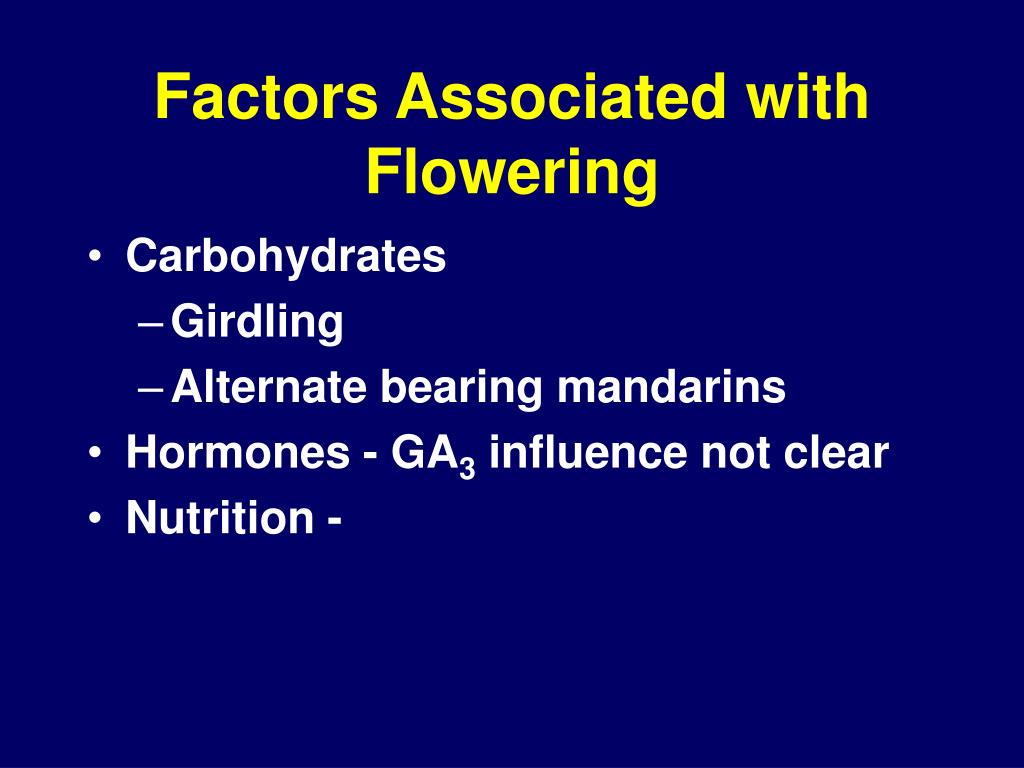 Factors Associated with Flowering

• Carbohydrates
 – Girdling
 – Alternate bearing mandarins
• Hormones - $GA_3$ influence not clear
• Nutrition -